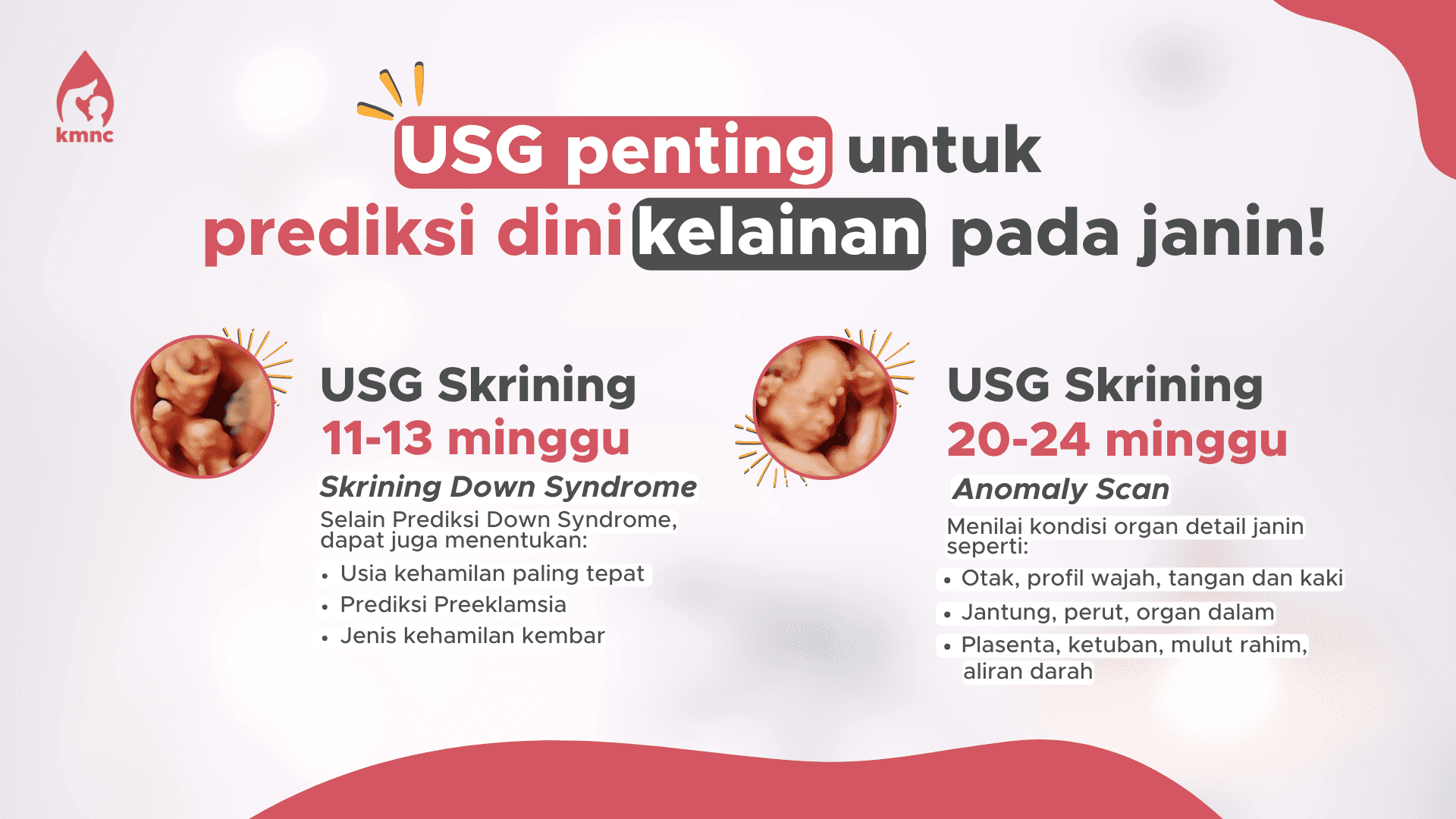 kmnc

USG penting untuk prediksi dini kelainan pada janin!

USG Skrining
11-13 minggu
Skrining Down Syndrome
Selain Prediksi Down Syndrome, dapat juga menentukan:
• Usia kehamilan paling tepat
• Prediksi Preeklamsia
• Jenis kehamilan kembar

USG Skrining
20-24 minggu
Anomaly Scan
Menilai kondisi organ detail janin seperti:
• Otak, profil wajah, tangan dan kaki
• Jantung, perut, organ dalam
• Plasenta, ketuban, mulut rahim, aliran darah